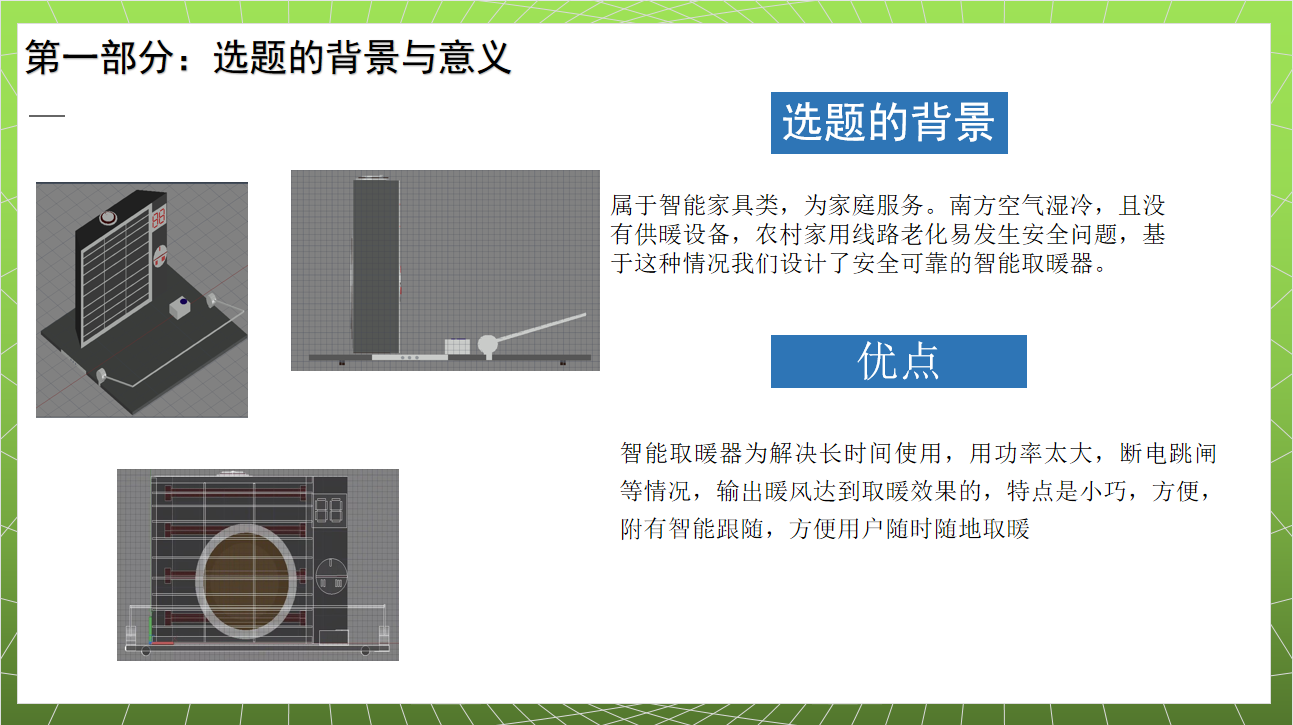 第一部分：选题的背景与意义

选题的背景

属于智能家具类，为家庭服务。南方空气湿冷，且没有供暖设备，农村家用线路老化易发生安全问题，基于这种情况我们设计了安全可靠的智能取暖器。

优点

智能取暖器为解决长时间使用，用功率太大，断电跳闸等情况，输出暖风达到取暖效果的，特点是小巧，方便，附有智能跟随，方便用户随时随地取暖